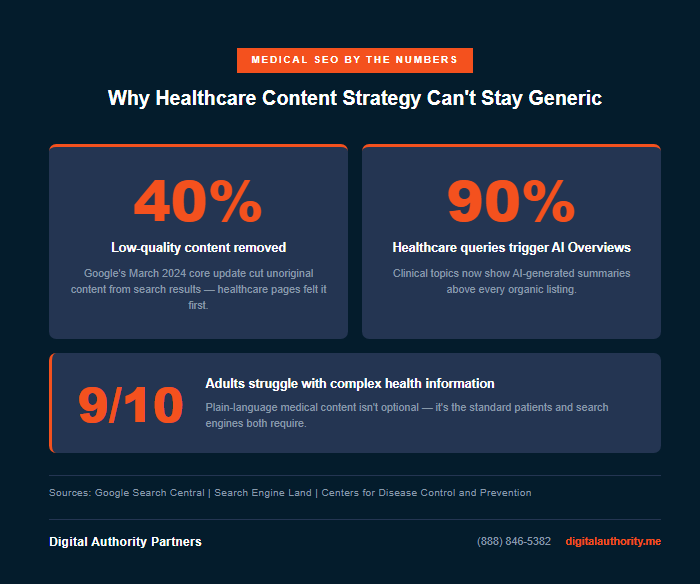 MEDICAL SEO BY THE NUMBERS

Why Healthcare Content Strategy Can't Stay Generic

40%

Low-quality content removed

Google's March 2024 core update cut unoriginal content from search results — healthcare pages felt it first.

90%

Healthcare queries trigger AI Overviews

Clinical topics now show AI-generated summaries above every organic listing.

9/10

Adults struggle with complex health information

Plain-language medical content isn't optional — it's the standard patients and search engines both require.

Sources: Google Search Central | Search Engine Land | Centers for Disease Control and Prevention

Digital Authority Partners

(888) 846-5382 digitalauthority.me